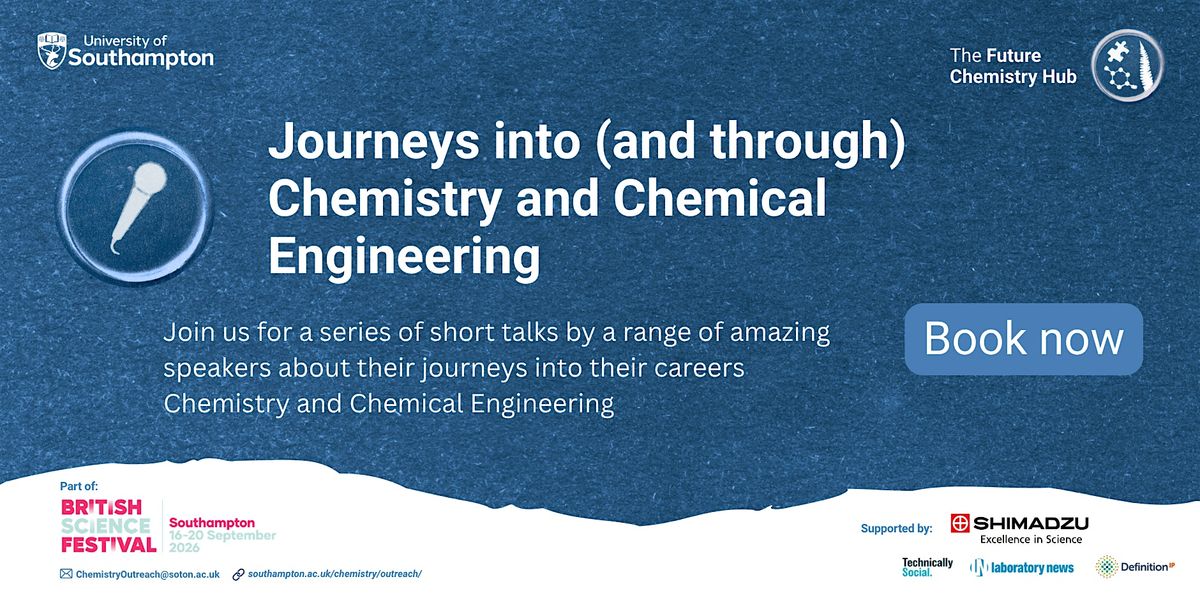 University of Southampton

The Future Chemistry Hub

Journeys into (and through) Chemistry and Chemical Engineering

Join us for a series of short talks by a range of amazing speakers about their journeys into their careers Chemistry and Chemical Engineering

Book now

Part of:
BRITISH SCIENCE FESTIVAL
Southampton
16-20 September 2026

ChemistryOutreach@soton.ac.uk
southampton.ac.uk/chemistry/outreach/

Supported by:
SHIMADZU
Excellence in Science
Technically Social.
laboratory news
Definition IP